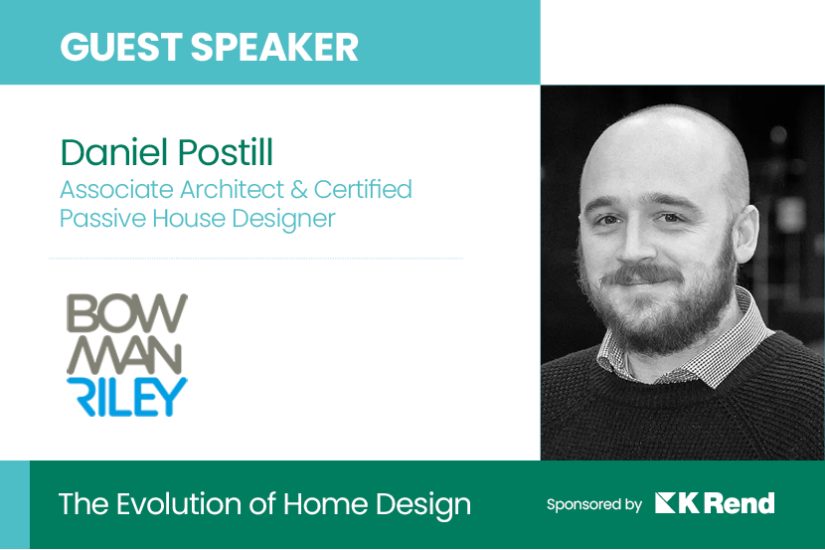 GUEST SPEAKER

Daniel Postill
Associate Architect & Certified Passive House Designer

BOW MAN RILEY

The Evolution of Home Design

Sponsored by K Rend